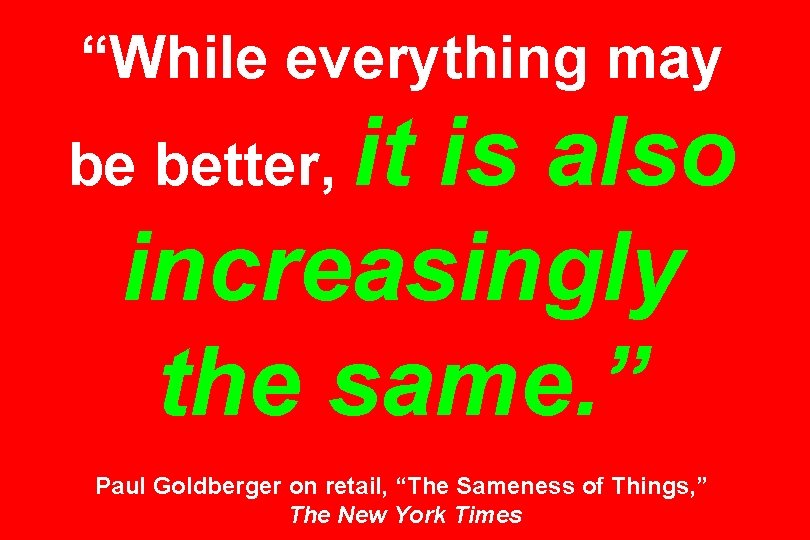 “While everything may be better, it is also increasingly the same.”

Paul Goldberger on retail, “The Sameness of Things,” The New York Times